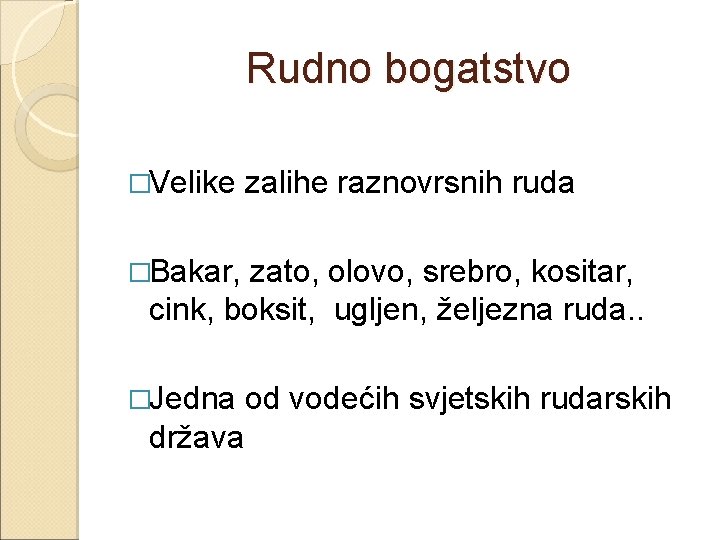 Rudno bogatstvo

□Velike zalihe raznovrsnih ruda

□Bakar, zato, olovo, srebro, kositar, cink, boksit, ugljen, željezna ruda..

□Jedna od vodećih svjetskih rudarskih država